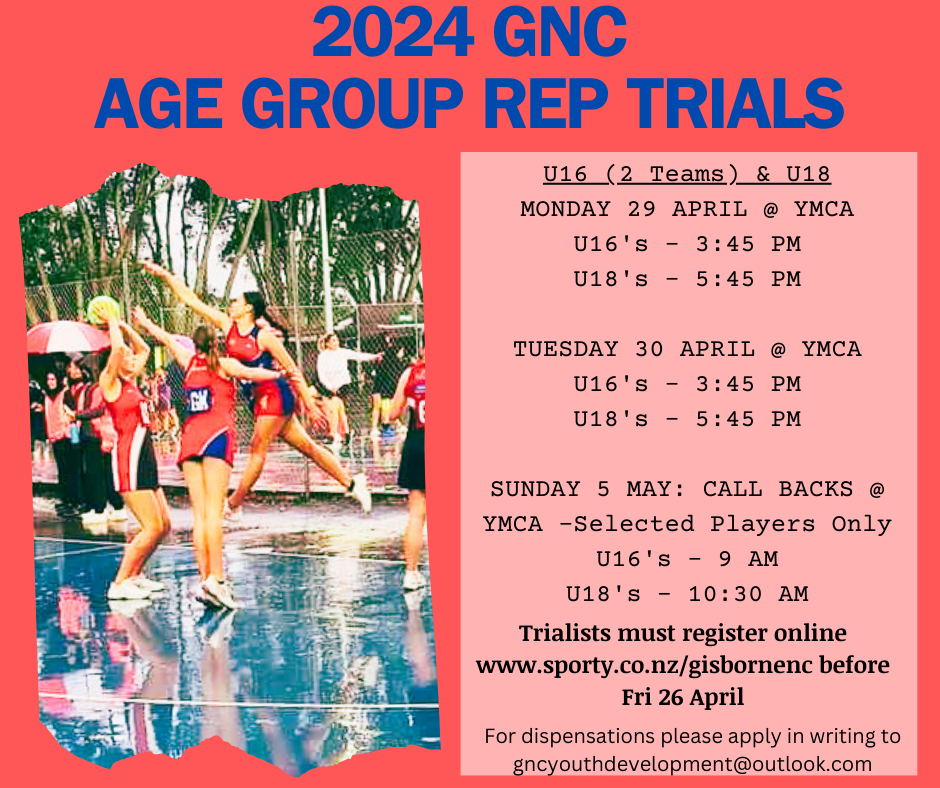 2024 GNC
AGE GROUP REP TRIALS

GK

U16 (2 Teams) & U18
MONDAY 29 APRIL @ YMCA
U16's - 3:45 PM
U18's - 5:45 PM

TUESDAY 30 APRIL @ YMCA
U16's - 3:45 PM
U18's - 5:45 PM

SUNDAY 5 MAY: CALL BACKS @ YMCA -Selected Players Only
U16's - 9 AM
U18's - 10:30 AM

Trialists must register online www.sporty.co.nz/gisbornenc before Fri 26 April

For dispensations please apply in writing to gncyouthdevelopment@outlook.com